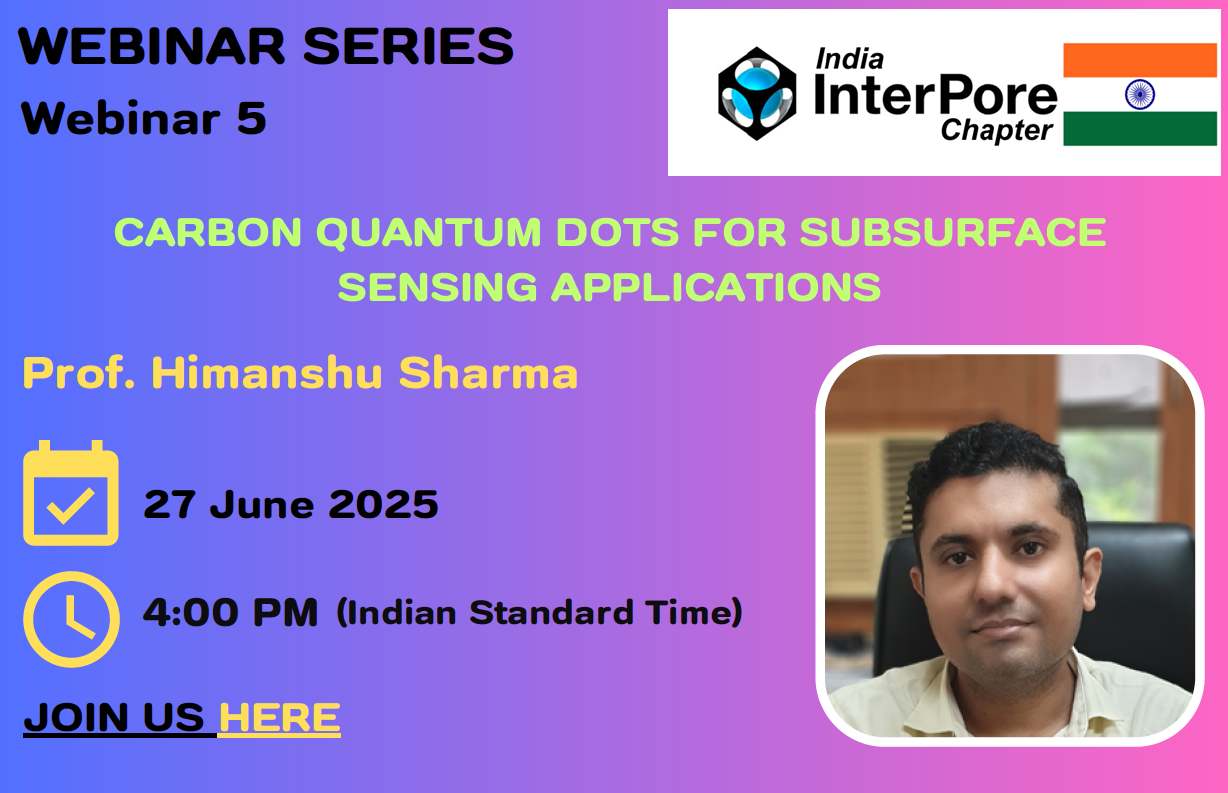 WEBINAR SERIES
Webinar 5

India
InterPore
Chapter

CARBON QUANTUM DOTS FOR SUBSURFACE SENSING APPLICATIONS

Prof. Himanshu Sharma

27 June 2025

4:00 PM (Indian Standard Time)

JOIN US HERE